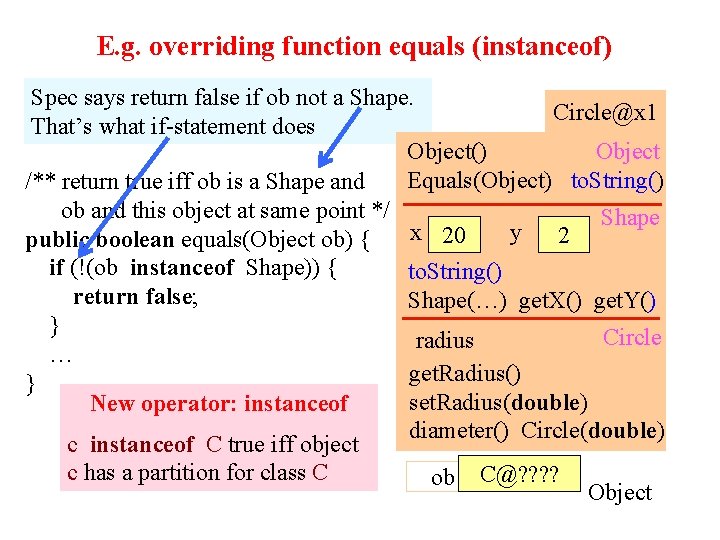 E.g. overriding function equals (instanceof)

Spec says return false if ob not a Shape. That's what if-statement does

/** return true iff ob is a Shape and
ob and this object at same point */
public boolean equals(Object ob) {
if (!(ob instanceof Shape)) {
return false;
}
…
}

New operator: instanceof

c instanceof C true iff object c has a partition for class C

Circle@x1

Object() Object
Equals(Object) toString()

Shape
x 20 y 2
toString()
Shape(…) getX() getY()

radius Circle
getRadius()
setRadius(double)
diameter() Circle(double)

ob C@????
Object